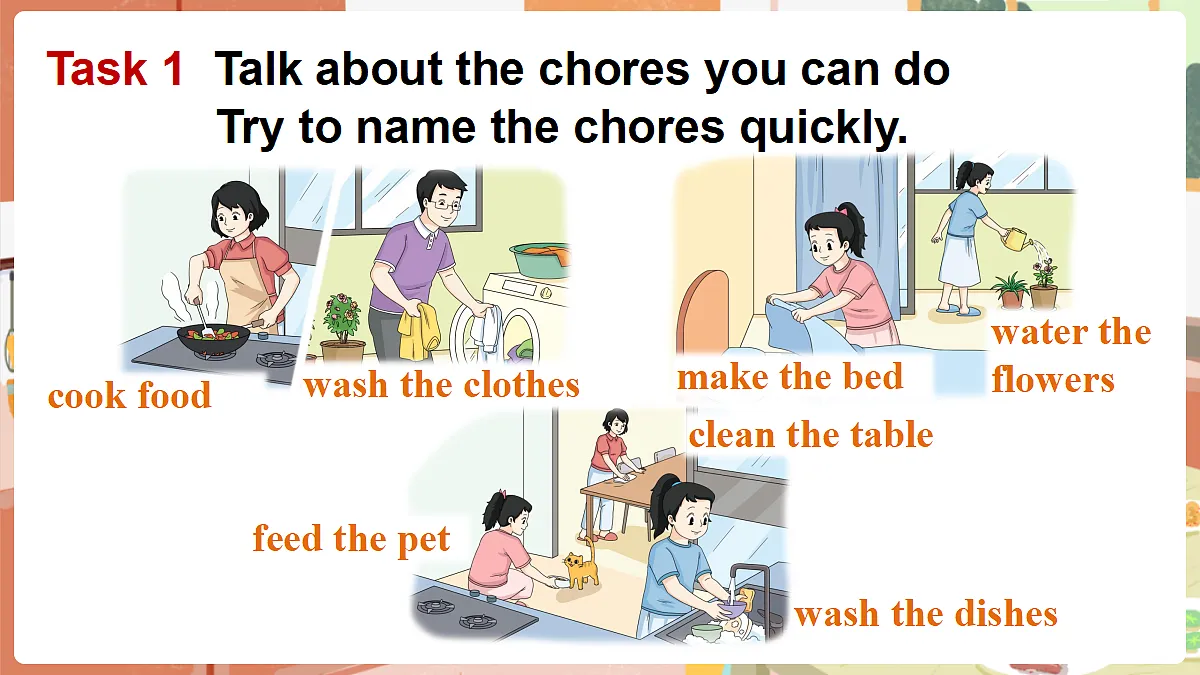 Task 1 Talk about the chores you can do
Try to name the chores quickly.

cook food

wash the clothes

make the bed

water the flowers

clean the table

feed the pet

wash the dishes